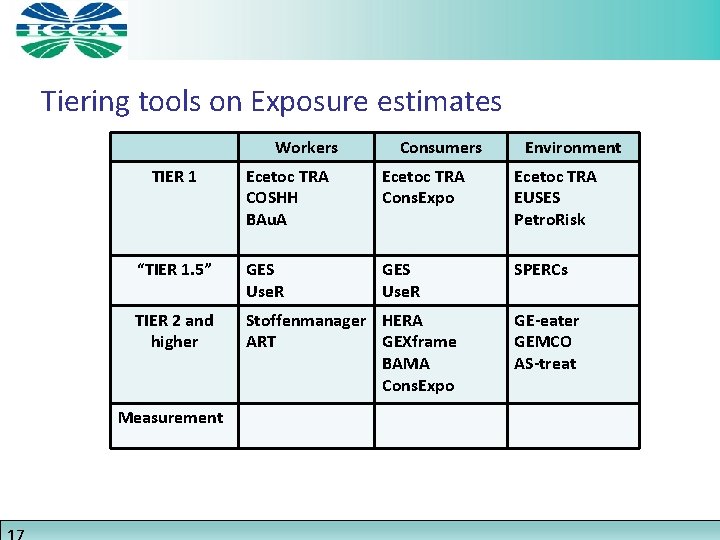 ICCA

Tiering tools on Exposure estimates

| | Workers | Consumers | Environment |
|---|---|---|---|
| TIER 1 | Ecetoc TRA COSHH BAuA | Ecetoc TRA ConsExpo | Ecetoc TRA EUSES PetroRisk |
| "TIER 1.5" | GES UseR | GES UseR | SPERCs |
| TIER 2 and higher | Stoffenmanager ART | HERA GEXframe BAMA ConsExpo | GE-eater GEMCO AS-treat |
| Measurement | | | |

17